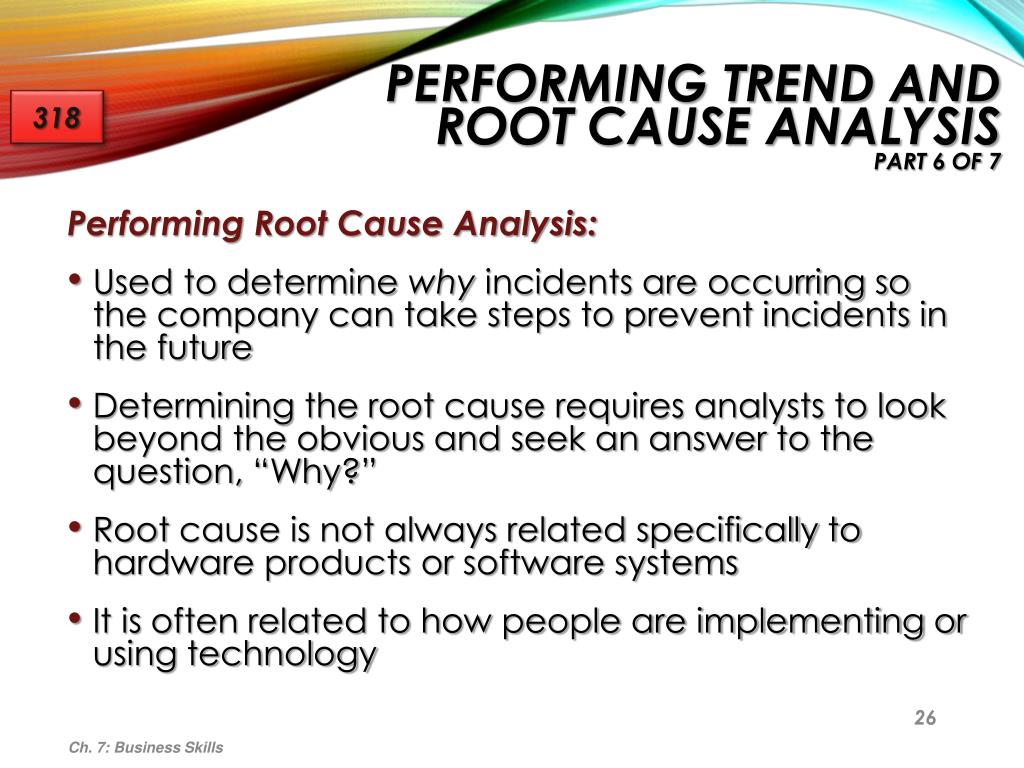 318

PERFORMING TREND AND ROOT CAUSE ANALYSIS
PART 6 OF 7

Performing Root Cause Analysis:

• Used to determine why incidents are occurring so the company can take steps to prevent incidents in the future

• Determining the root cause requires analysts to look beyond the obvious and seek an answer to the question, “Why?”

• Root cause is not always related specifically to hardware products or software systems

• It is often related to how people are implementing or using technology

26

Ch. 7: Business Skills